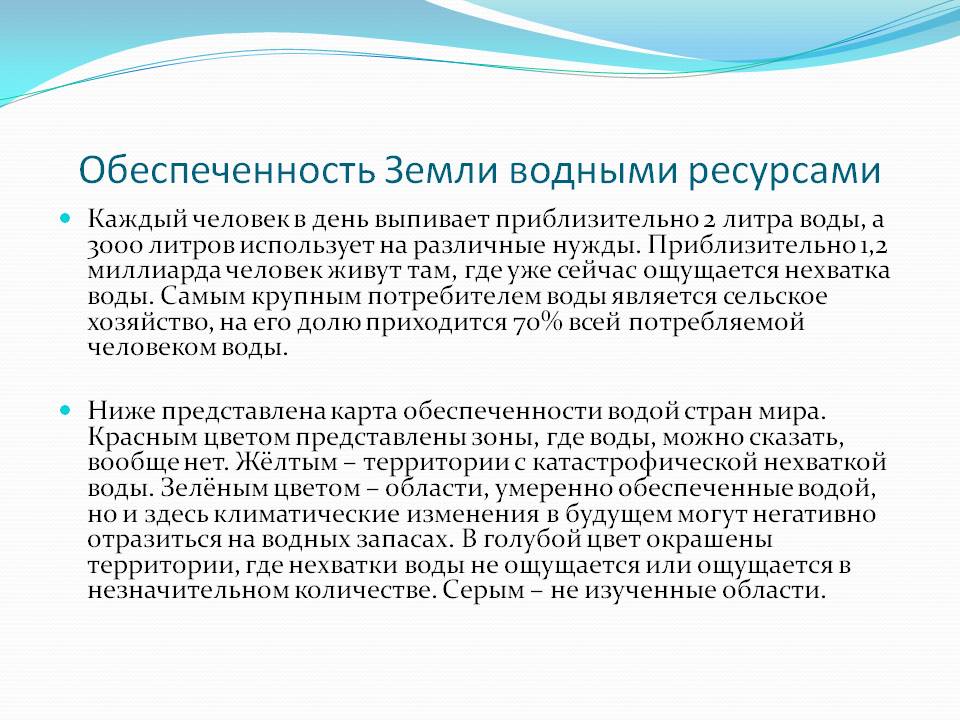 Обеспеченность Земли водными ресурсами

Каждый человек в день выпивает приблизительно 2 литра воды, а 3000 литров использует на различные нужды. Приблизительно 1,2 миллиарда человек живут там, где уже сейчас ощущается нехватка воды. Самым крупным потребителем воды является сельское хозяйство, на его долю приходится 70% всей потребляемой человеком воды.

Ниже представлена карта обеспеченности водой стран мира. Красным цветом представлены зоны, где воды, можно сказать, вообще нет. Жёлтым – территории с катастрофической нехваткой воды. Зелёным цветом – области, умеренно обеспеченные водой, но и здесь климатические изменения в будущем могут негативно отразиться на водных запасах. В голубой цвет окрашены территории, где нехватки воды не ощущается или ощущается в незначительном количестве. Серым – не изученные области.